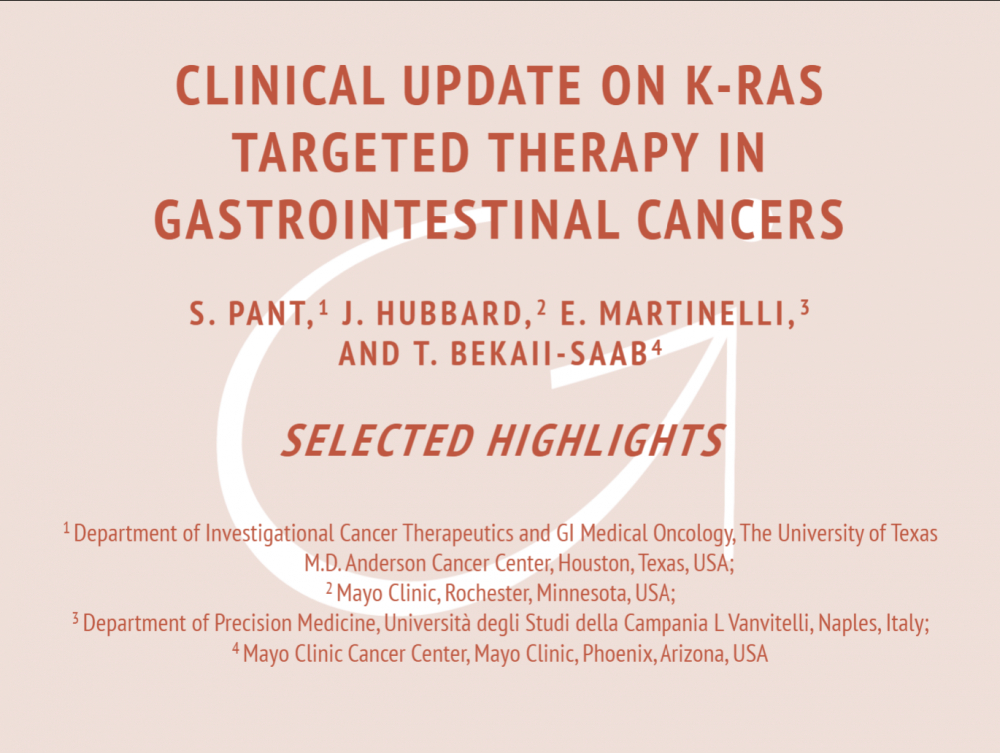 CLINICAL UPDATE ON K-RAS TARGETED THERAPY IN GASTROINTESTINAL CANCERS

S. PANT,$^1$ J. HUBBARD,$^2$ E. MARTINELLI,$^3$ AND T. BEKAII-SAAB$^4$

SELECTED HIGHLIGHTS

$^1$ Department of Investigational Cancer Therapeutics and GI Medical Oncology, The University of Texas M.D. Anderson Cancer Center, Houston, Texas, USA;
$^2$ Mayo Clinic, Rochester, Minnesota, USA;
$^3$ Department of Precision Medicine, Università degli Studi della Campania L Vanvitelli, Naples, Italy;
$^4$ Mayo Clinic Cancer Center, Mayo Clinic, Phoenix, Arizona, USA